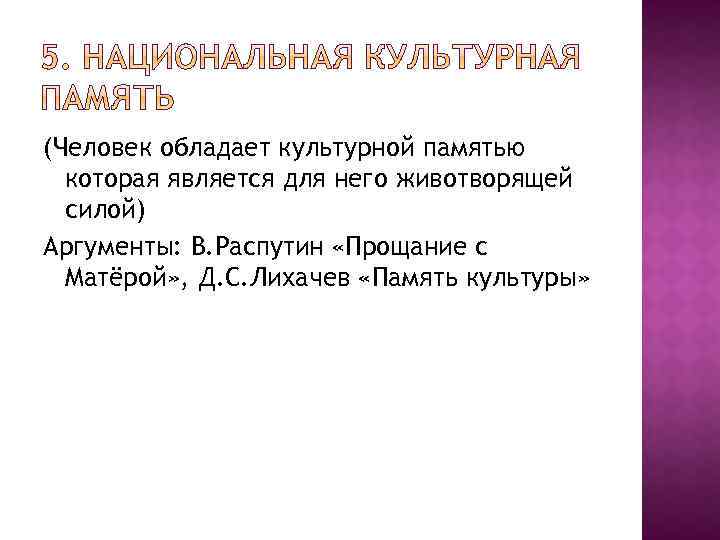 5. НАЦИОНАЛЬНАЯ КУЛЬТУРНАЯ ПАМЯТЬ

(Человек обладает культурной памятью которая является для него животворящей силой)

Аргументы: В.Распутин «Прощание с Матёрой», Д.С.Лихачев «Память культуры»